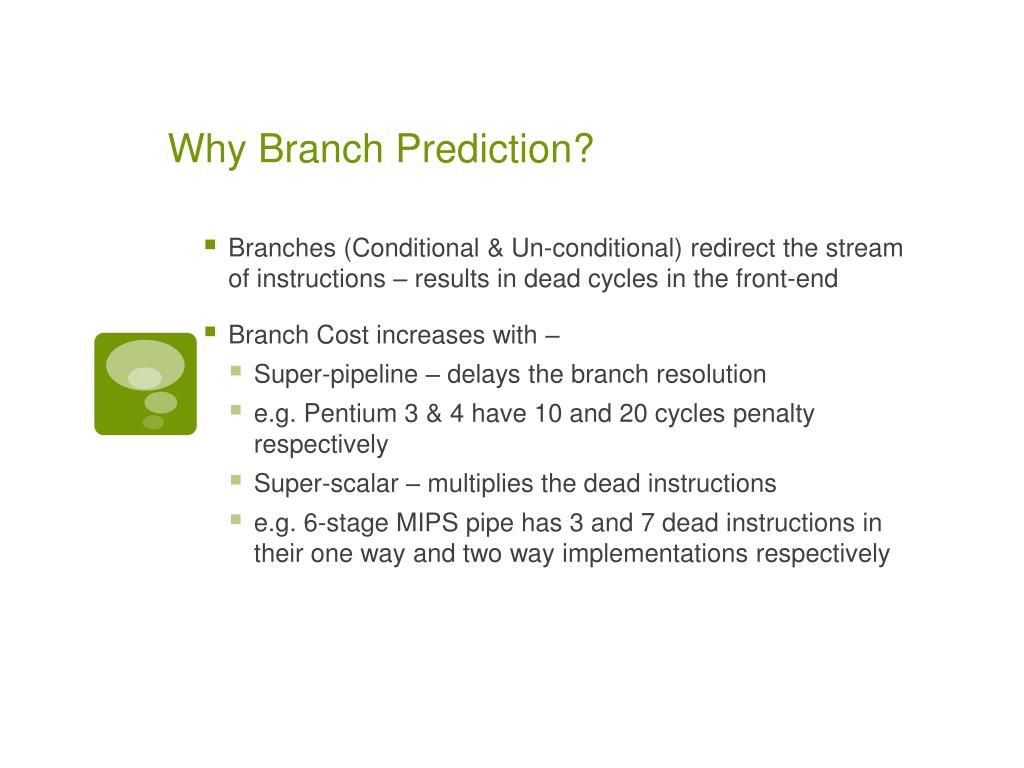 Why Branch Prediction?

- Branches (Conditional & Un-conditional) redirect the stream of instructions – results in dead cycles in the front-end
- Branch Cost increases with –
  - Super-pipeline – delays the branch resolution
  - e.g. Pentium 3 & 4 have 10 and 20 cycles penalty respectively
  - Super-scalar – multiplies the dead instructions
  - e.g. 6-stage MIPS pipe has 3 and 7 dead instructions in their one way and two way implementations respectively